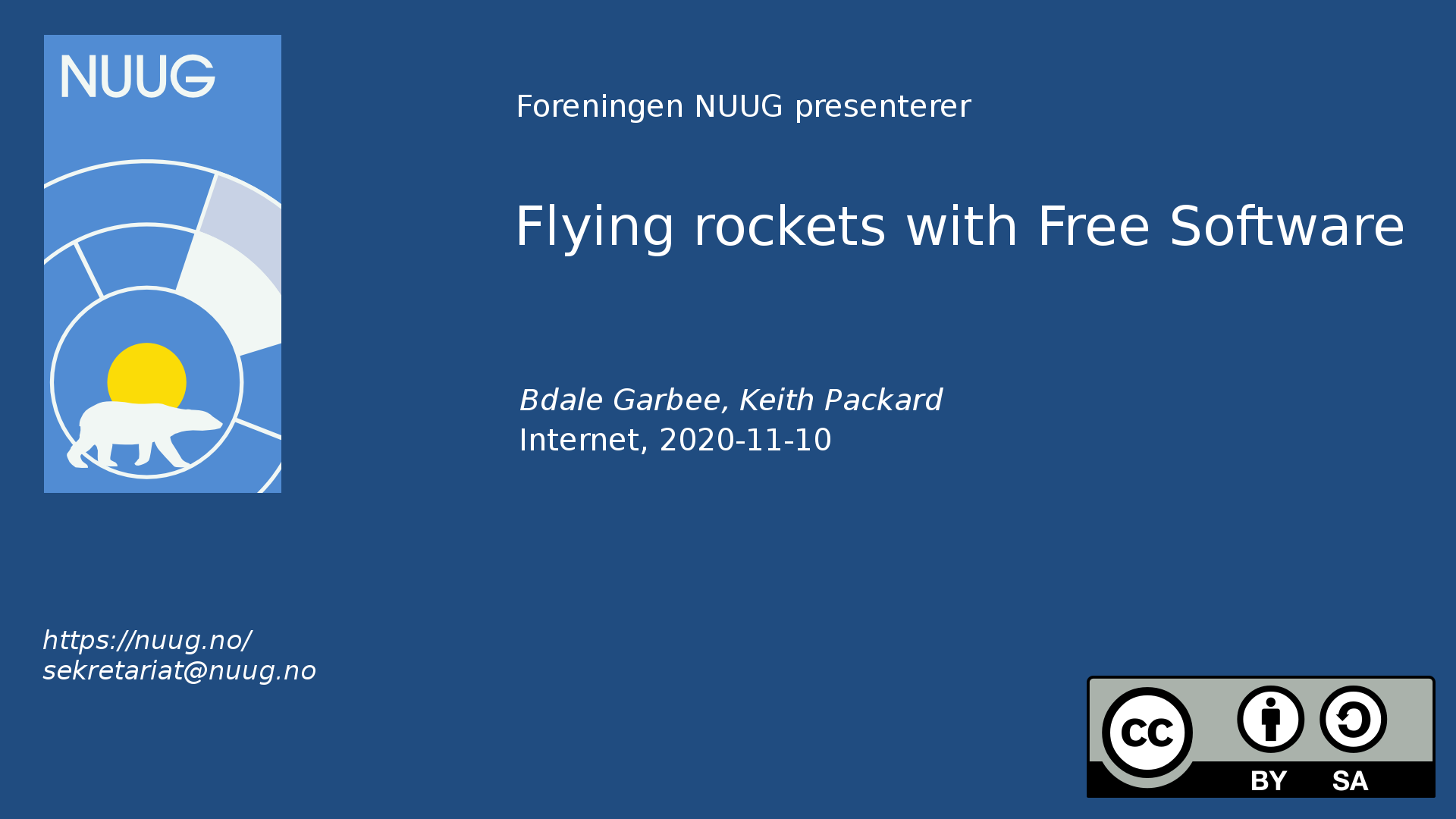 NUUG

Foreningen NUUG presenterer

Flying rockets with Free Software

Bdale Garbee, Keith Packard
Internet, 2020-11-10

https://nuug.no/
sekretariat@nuug.no

cc BY SA